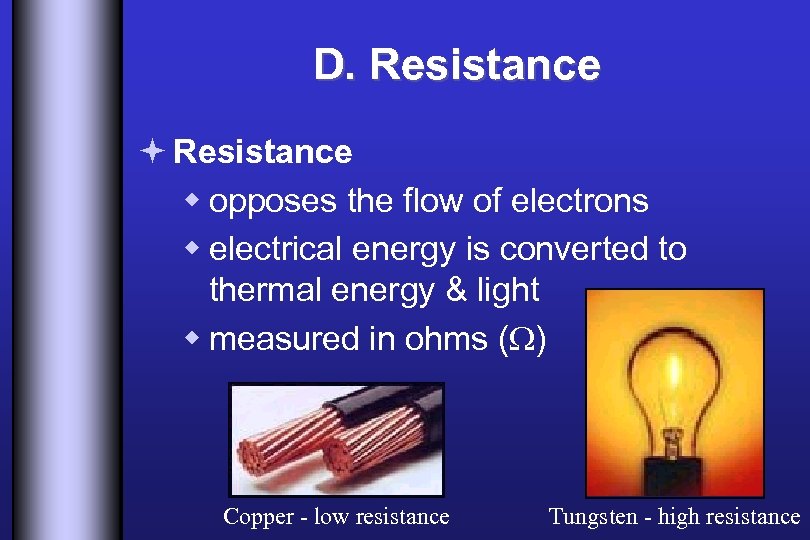 D. Resistance

Resistance

opposes the flow of electrons

electrical energy is converted to thermal energy & light

measured in ohms ($\Omega$)

Copper - low resistance

Tungsten - high resistance